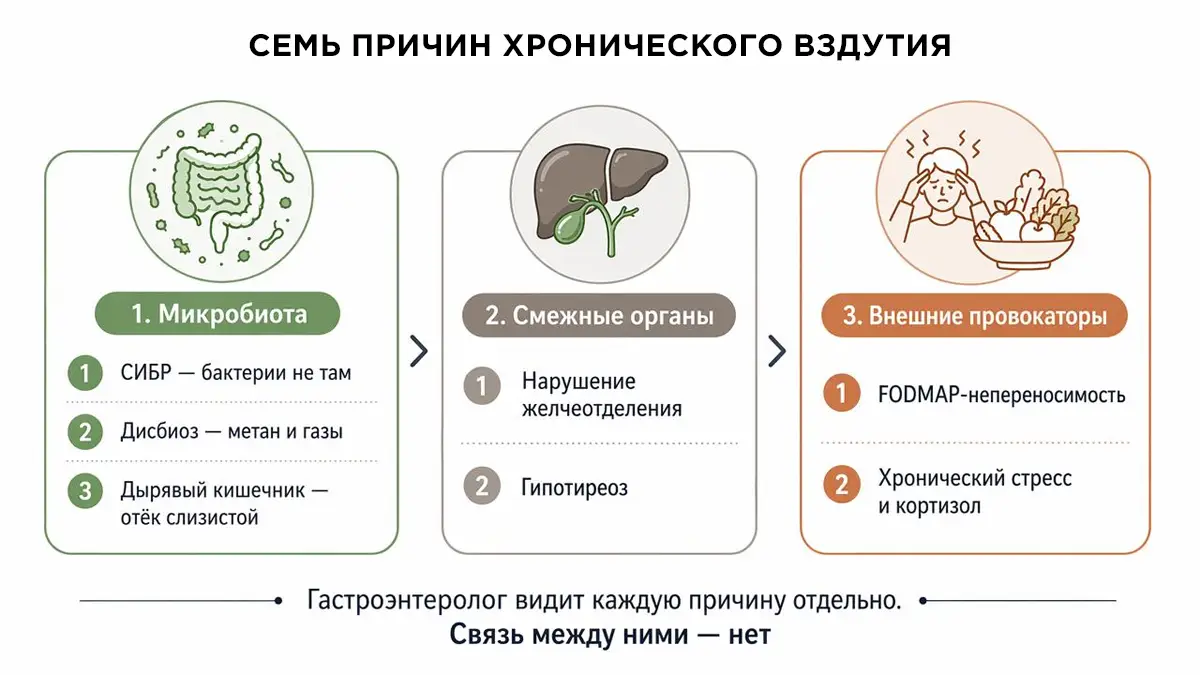 СЕМЬ ПРИЧИН ХРОНИЧЕСКОГО ВЗДУТИЯ

1. Микробиота

1 СИБР — бактерии не там

2 Дисбиоз — метан и газы

3 Дырявый кишечник — отёк слизистой

2. Смежные органы

1 Нарушение желчеотделения

2 Гипотиреоз

3. Внешние провокаторы

1 FODMAP-непереносимость

2 Хронический стресс и кортизол

Гастроэнтеролог видит каждую причину отдельно.

Связь между ними — нет